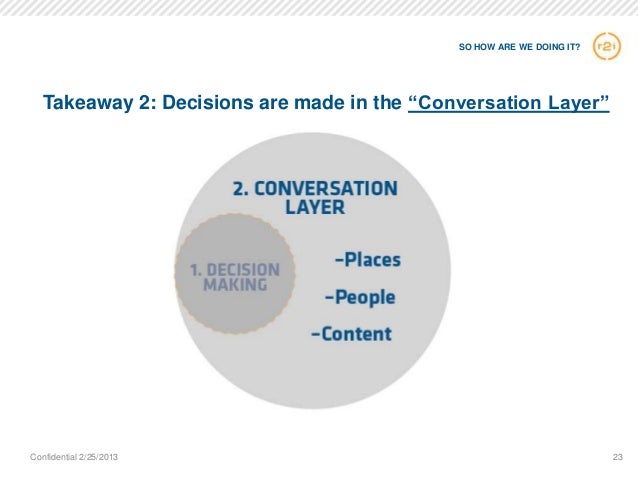 SO HOW ARE WE DOING IT?

r2i

Takeaway 2: Decisions are made in the “Conversation Layer”

2. CONVERSATION LAYER

1. DECISION MAKING

-Places

-People

-Content

Confidential 2/25/2013

23